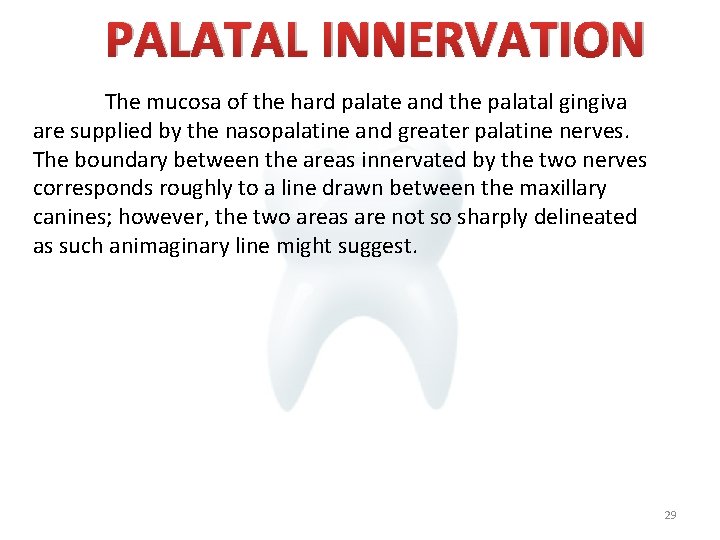 PALATAL INNERVATION

The mucosa of the hard palate and the palatal gingiva are supplied by the nasopalatine and greater palatine nerves. The boundary between the areas innervated by the two nerves corresponds roughly to a line drawn between the maxillary canines; however, the two areas are not so sharply delineated as such animaginary line might suggest.

29